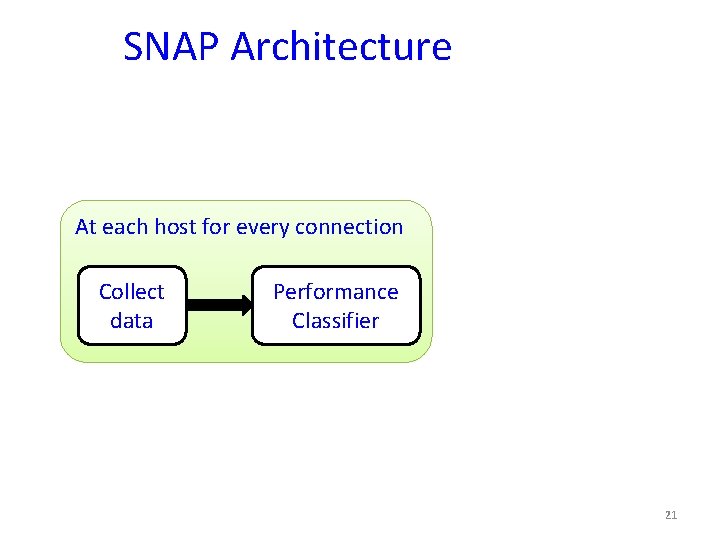 SNAP Architecture

At each host for every connection

Collect data

Performance Classifier

21